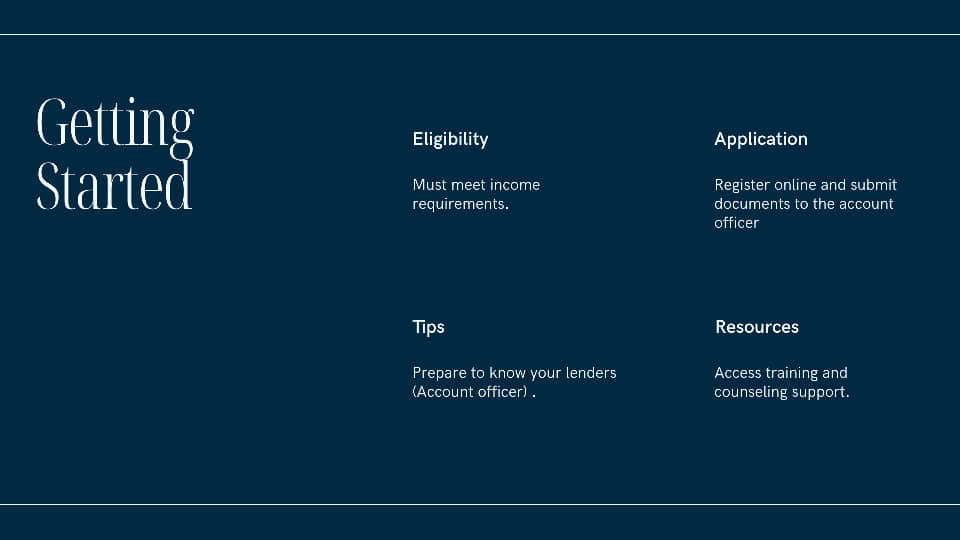 Getting Started

Eligibility

Must meet income requirements.

Application

Register online and submit documents to the account officer

Tips

Prepare to know your lenders (Account officer) .

Resources

Access training and counseling support.